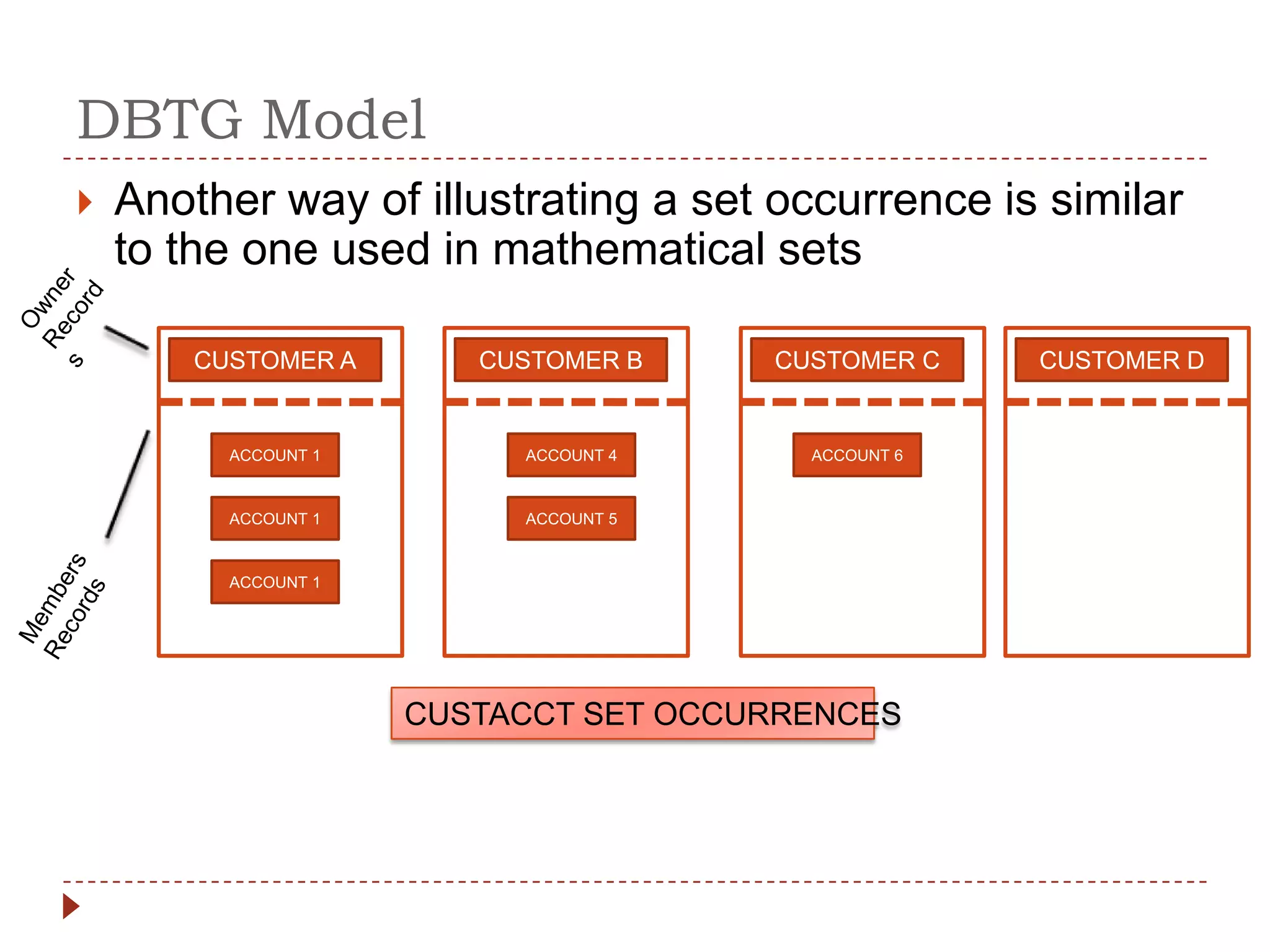 DBTG Model

Another way of illustrating a set occurrence is similar to the one used in mathematical sets

Owner Record s

Members Records

CUSTOMER A

ACCOUNT 1

ACCOUNT 1

ACCOUNT 1

CUSTOMER B

ACCOUNT 4

ACCOUNT 5

CUSTOMER C

ACCOUNT 6

CUSTOMER D

CUSTACCT SET OCCURRENCES